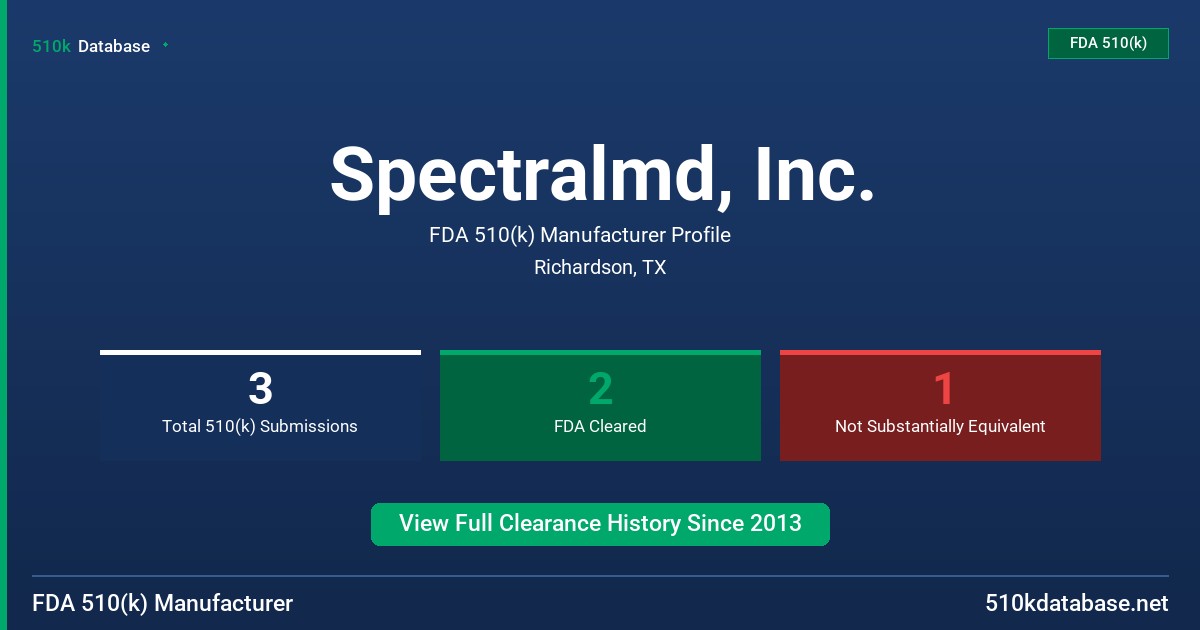 510k Database

FDA 510(k)

Spectralmd, Inc.

FDA 510(k) Manufacturer Profile

Richardson, TX

3
Total 510(k) Submissions

2
FDA Cleared

1
Not Substantially Equivalent

View Full Clearance History Since 2013

FDA 510(k) Manufacturer

510kdatabase.net